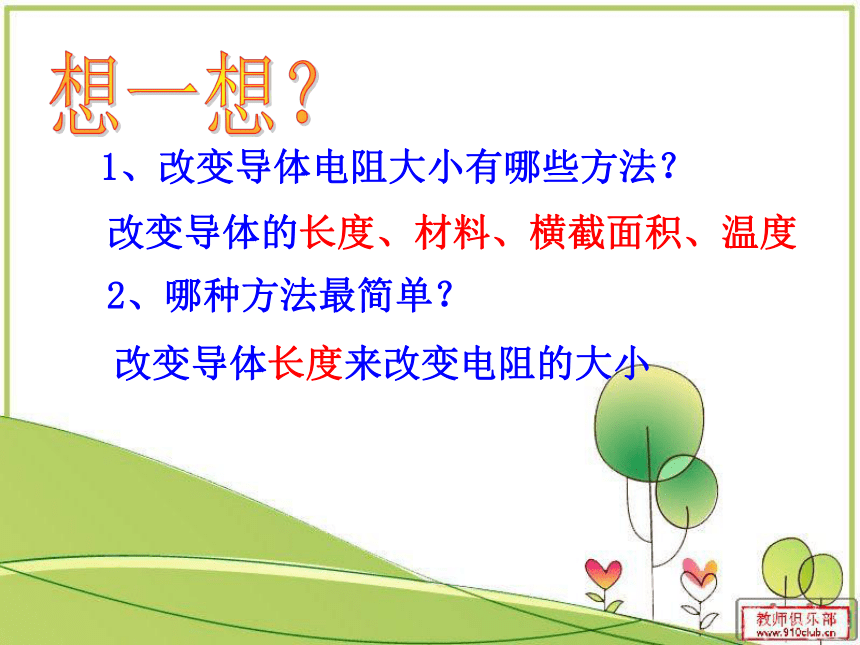 想一想？

1、改变导体电阻大小有哪些方法？

改变导体的长度、材料、横截面积、温度

2、哪种方法最简单？

改变导体长度来改变电阻的大小

教师俱乐部
www.910club.cn